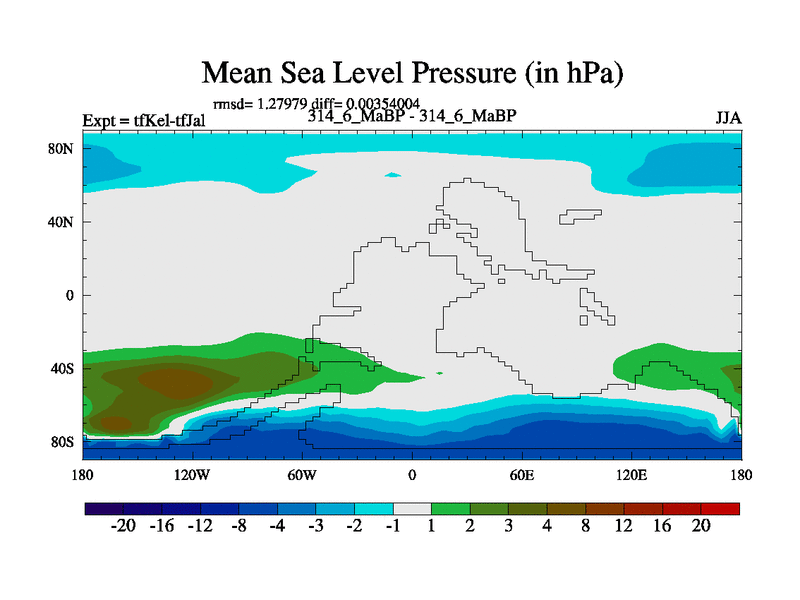 Mean Sea Level Pressure (in hPa)

rmsd= 1.27979 diff= 0.00354004

Expt = tfKel-tfJal

314_6_MaBP - 314_6_MaBP

JJA

80N

40N

0

40S

80S

180

120W

60W

0

60E

120E

180

-20 -16 -12 -8 -4 -3 -2 -1 1 2 3 4 8 12 16 20